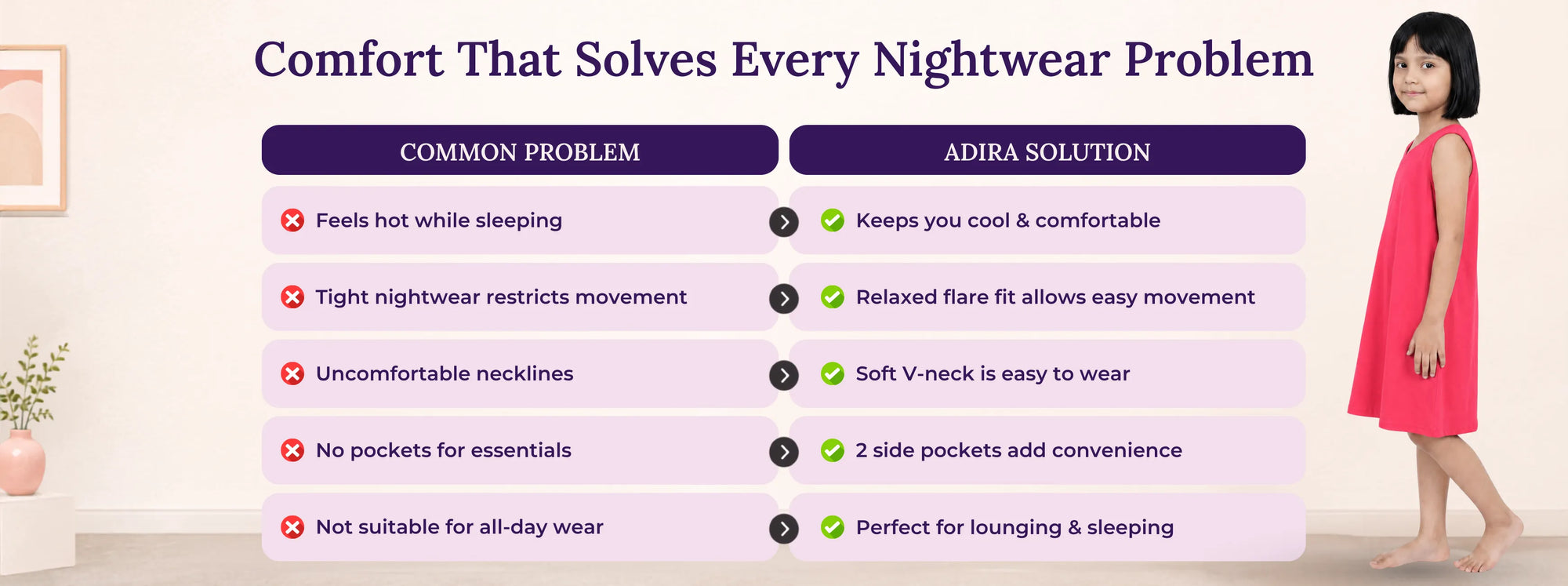 Comfort That Solves Every Nightwear Problem

| COMMON PROBLEM | ADIRA SOLUTION |
|---|---|
| Feels hot while sleeping | Keeps you cool & comfortable |
| Tight nightwear restricts movement | Relaxed flare fit allows easy movement |
| Uncomfortable necklines | Soft V-neck is easy to wear |
| No pockets for essentials | 2 side pockets add convenience |
| Not suitable for all-day wear | Perfect for lounging & sleeping |